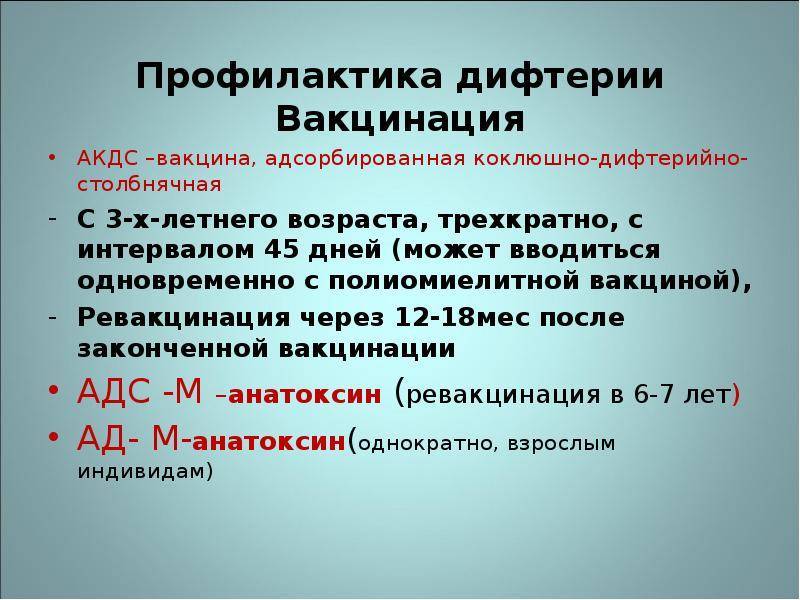 Профилактика дифтерии
Вакцинация

• АКДС –вакцина, адсорбированная коклюшно-дифтерийно-столбнячная
- С 3-х-летнего возраста, трехкратно, с интервалом 45 дней (может вводиться одновременно с полиомиелитной вакциной),
- Ревакцинация через 12-18мес после законченной вакцинации
• АДС -М –анатоксин (ревакцинация в 6-7 лет)
• АД- М-анатоксин(однократно, взрослым индивидам)